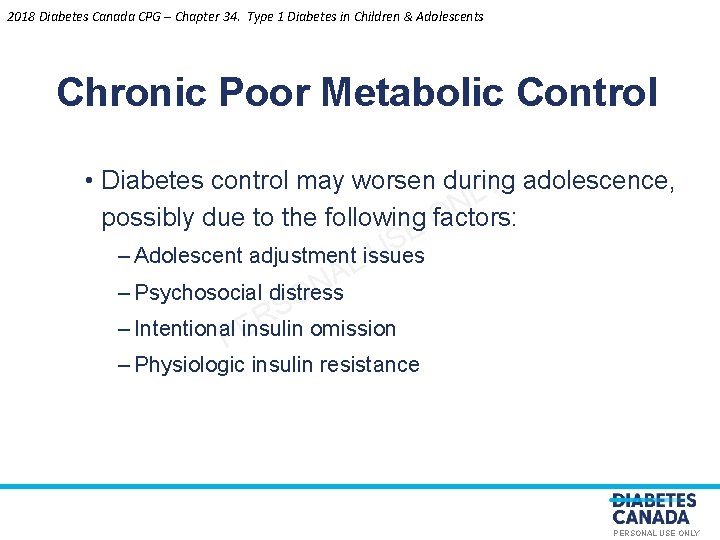 2018 Diabetes Canada CPG – Chapter 34. Type 1 Diabetes in Children & Adolescents

Chronic Poor Metabolic Control

• Diabetes control may worsen during adolescence, possibly due to the following factors:
– Adolescent adjustment issues
– Psychosocial distress
– Intentional insulin omission
– Physiologic insulin resistance

PERSONAL USE ONLY

DIABETES CANADA
PERSONAL USE ONLY